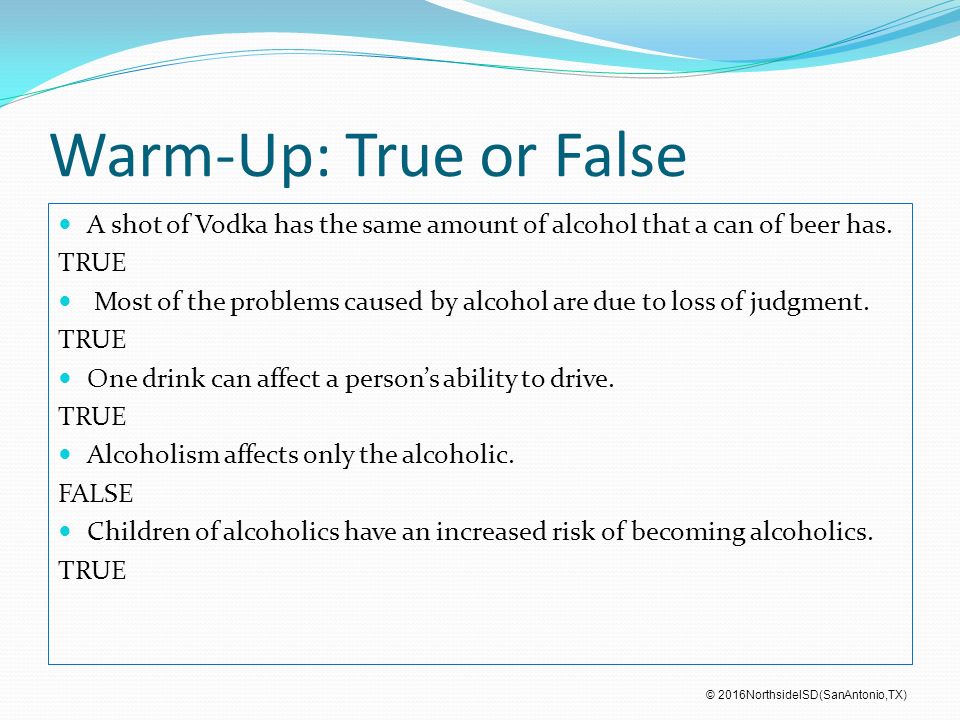 Warm-Up: True or False

A shot of Vodka has the same amount of alcohol that a can of beer has.
TRUE

Most of the problems caused by alcohol are due to loss of judgment.
TRUE

One drink can affect a person's ability to drive.
TRUE

Alcoholism affects only the alcoholic.
FALSE

Children of alcoholics have an increased risk of becoming alcoholics.
TRUE

© 2016NorthsideISD(SanAntonio,TX)